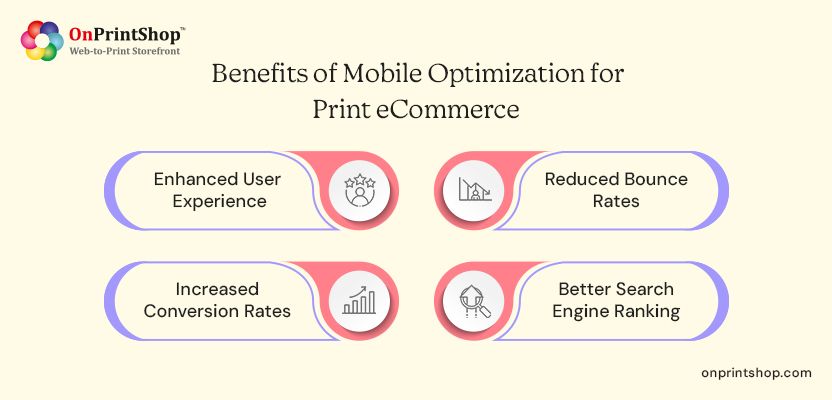 OnPrintShop™
Web-to-Print Storefront

Benefits of Mobile Optimization for Print eCommerce

Enhanced User Experience

Reduced Bounce Rates

Increased Conversion Rates

Better Search Engine Ranking

onprintshop.com